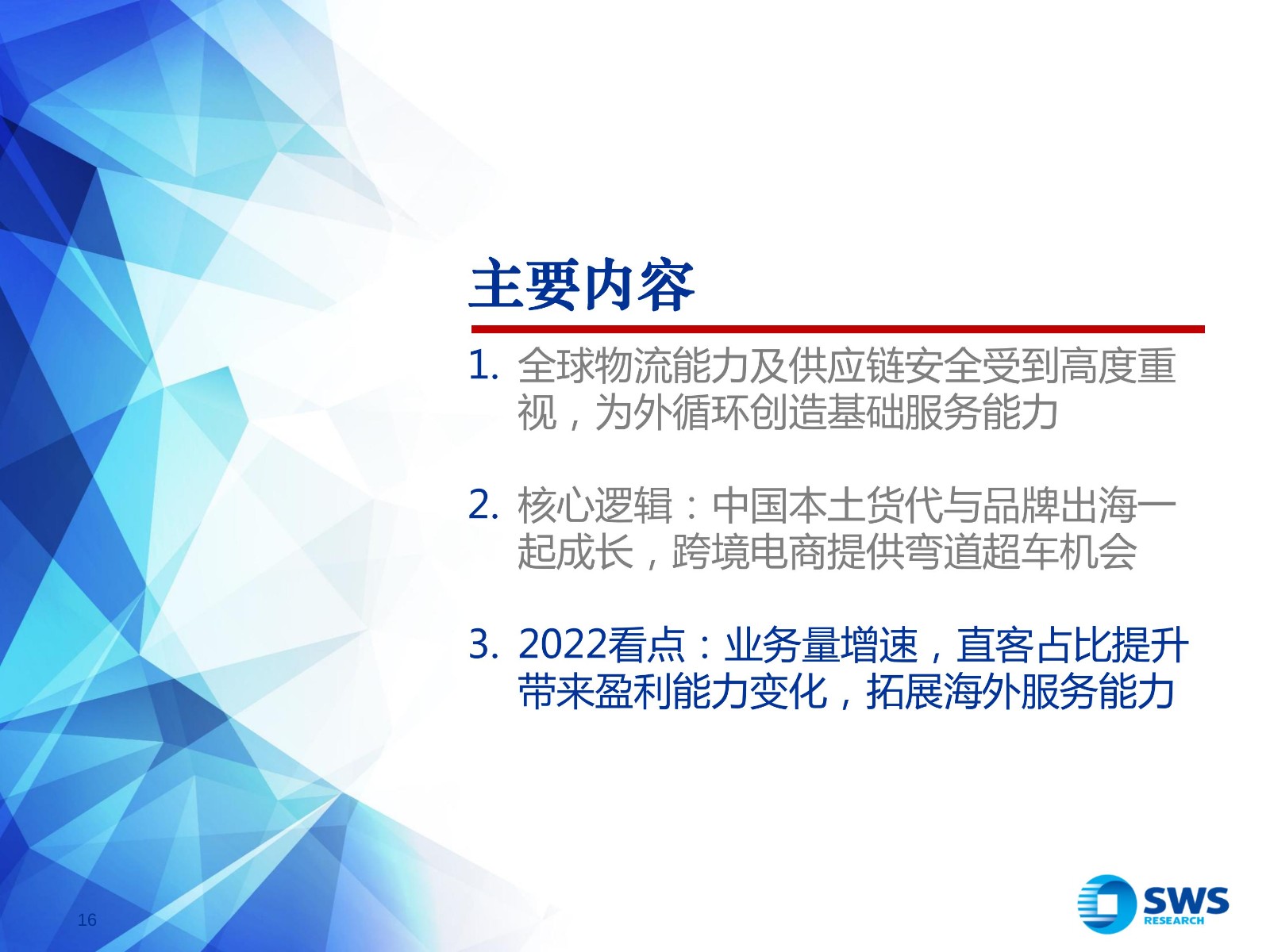 主要内容

1. 全球物流能力及供应链安全受到高度重视，为外循环创造基础服务能力

2. 核心逻辑：中国本土货代与品牌出海一起成长，跨境电商提供弯道超车机会

3. 2022看点：业务量增速，直客占比提升带来盈利能力变化，拓展海外服务能力

16

SWS RESEARCH